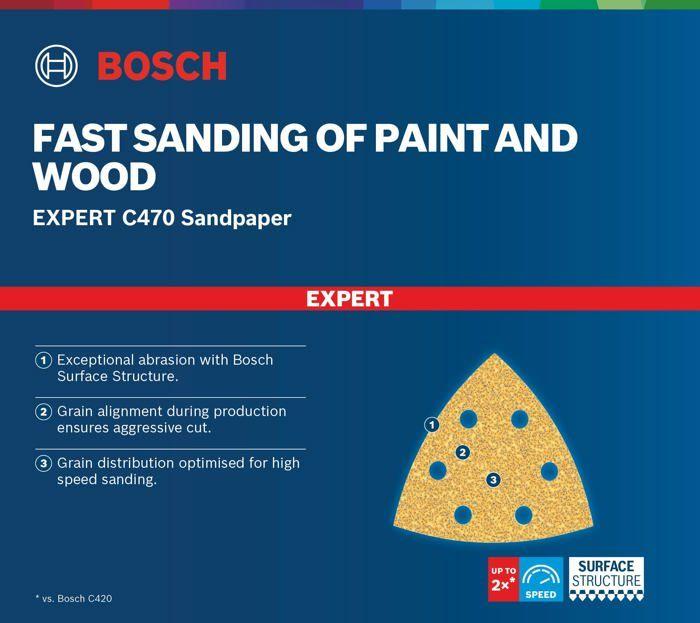 BOSCH

FAST SANDING OF PAINT AND WOOD

EXPERT C470 Sandpaper

EXPERT

1 Exceptional abrasion with Bosch Surface Structure.

2 Grain alignment during production ensures aggressive cut.

3 Grain distribution optimised for high speed sanding.

1
2
3

UP TO 2×*
SPEED

SURFACE STRUCTURE

* vs. Bosch C420